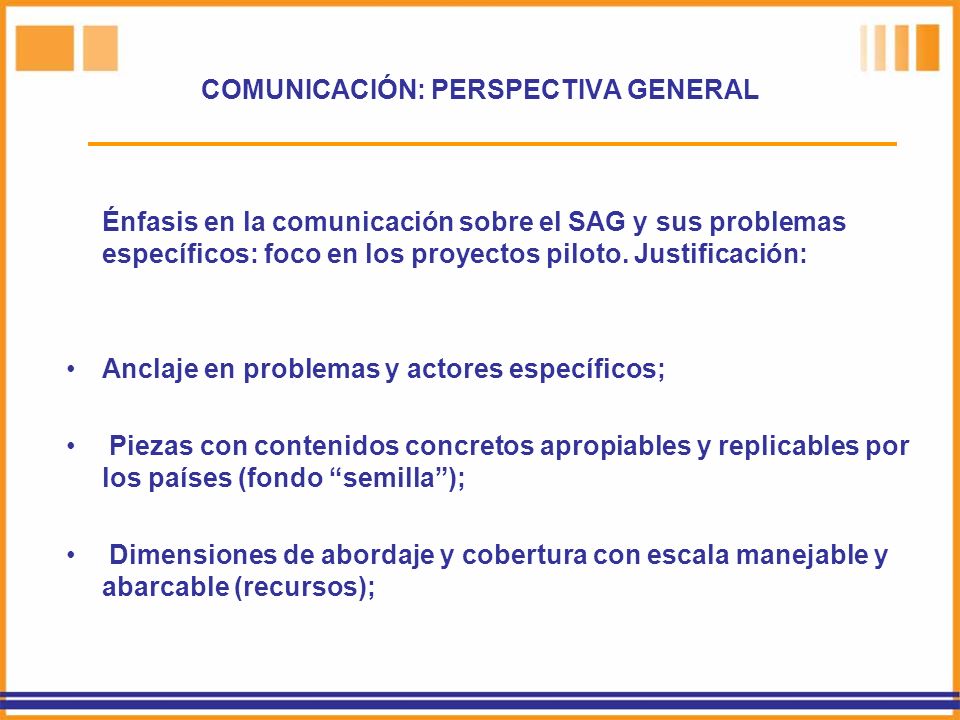 COMUNICACIÓN: PERSPECTIVA GENERAL

Énfasis en la comunicación sobre el SAG y sus problemas específicos: foco en los proyectos piloto. Justificación:

• Anclaje en problemas y actores específicos;

• Piezas con contenidos concretos apropiables y replicables por los países (fondo “semilla”);

• Dimensiones de abordaje y cobertura con escala manejable y abarcable (recursos);